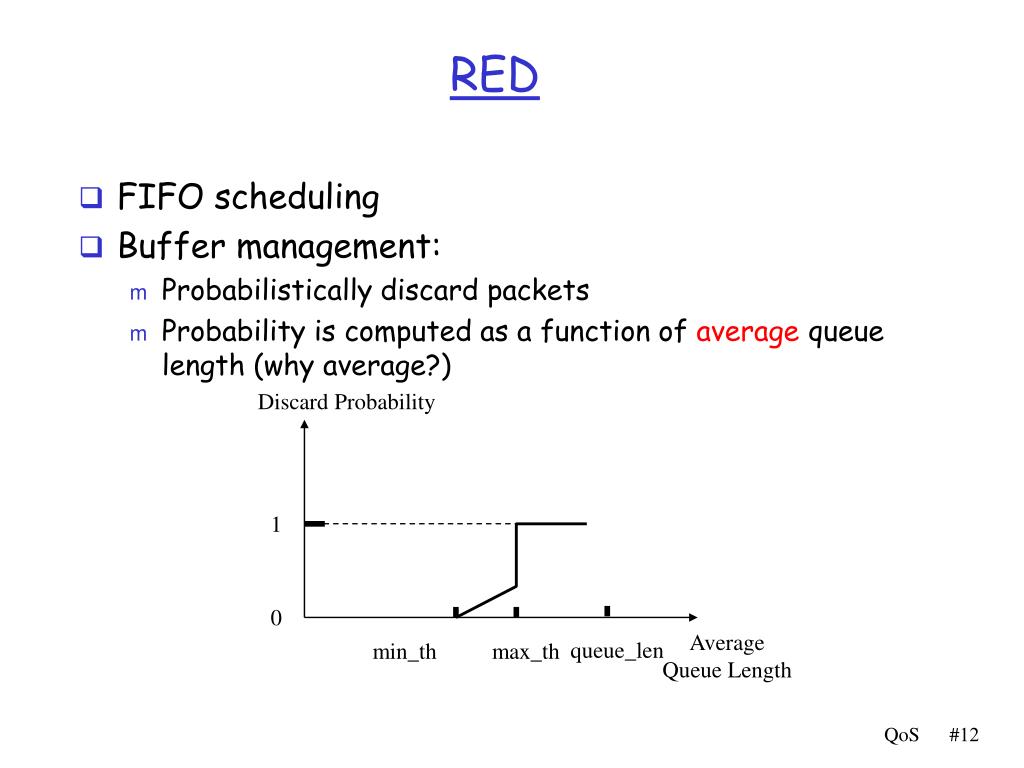 RED

❑ FIFO scheduling
❑ Buffer management:
m Probabilistically discard packets
m Probability is computed as a function of average queue length (why average?)

Discard Probability

1

0

min_th

max_th

queue_len

Average
Queue Length

QoS #12